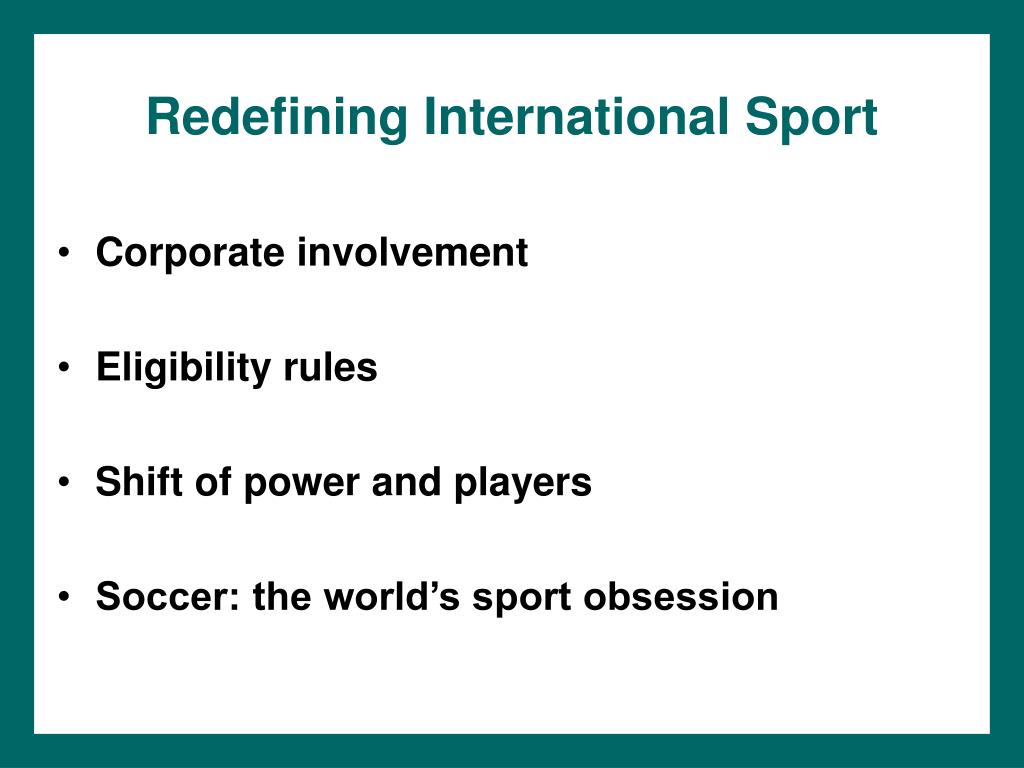 Redefining International Sport

• Corporate involvement

• Eligibility rules

• Shift of power and players

• Soccer: the world’s sport obsession